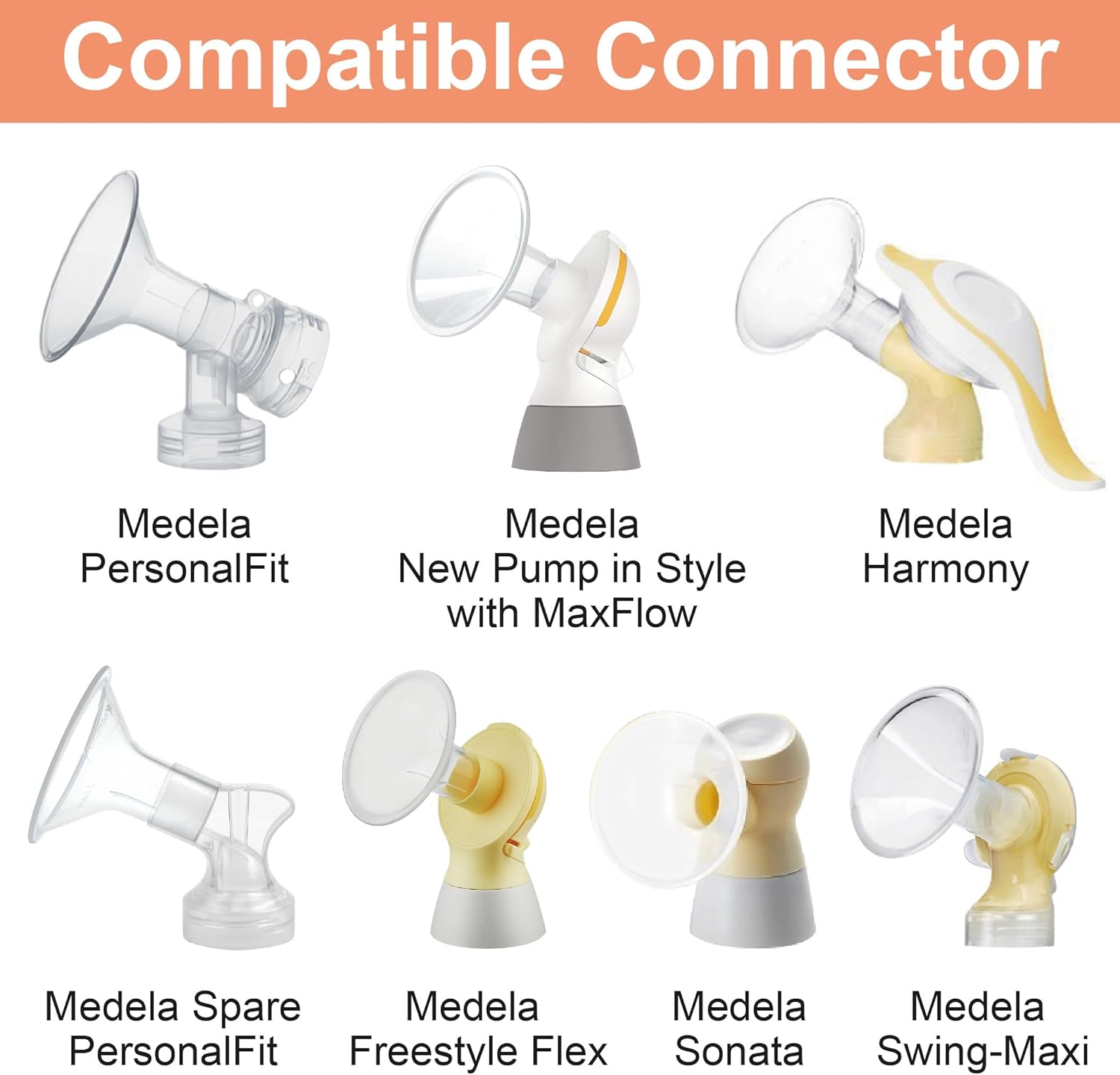 Compatible Connector

Medela
PersonalFit

Medela
New Pump in Style
with MaxFlow

Medela
Harmony

Medela Spare
PersonalFit

Medela
Freestyle Flex

Medela
Sonata

Medela
Swing-Maxi